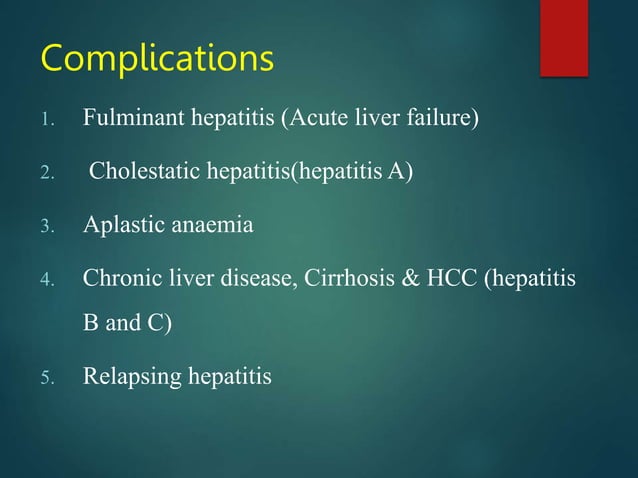 Complications

1. Fulminant hepatitis (Acute liver failure)

2. Cholestatic hepatitis(hepatitis A)

3. Aplastic anaemia

4. Chronic liver disease, Cirrhosis & HCC (hepatitis B and C)

5. Relapsing hepatitis